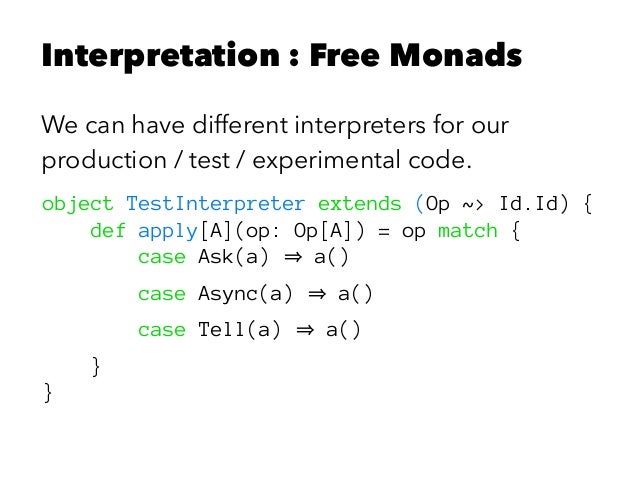 Interpretation : Free Monads

We can have different interpreters for our production / test / experimental code.

object TestInterpreter extends (Op ~> Id.Id) {
    def apply[A](op: Op[A]) = op match {
        case Ask(a) ⇒ a()

        case Async(a) ⇒ a()

        case Tell(a) ⇒ a()

    }
}